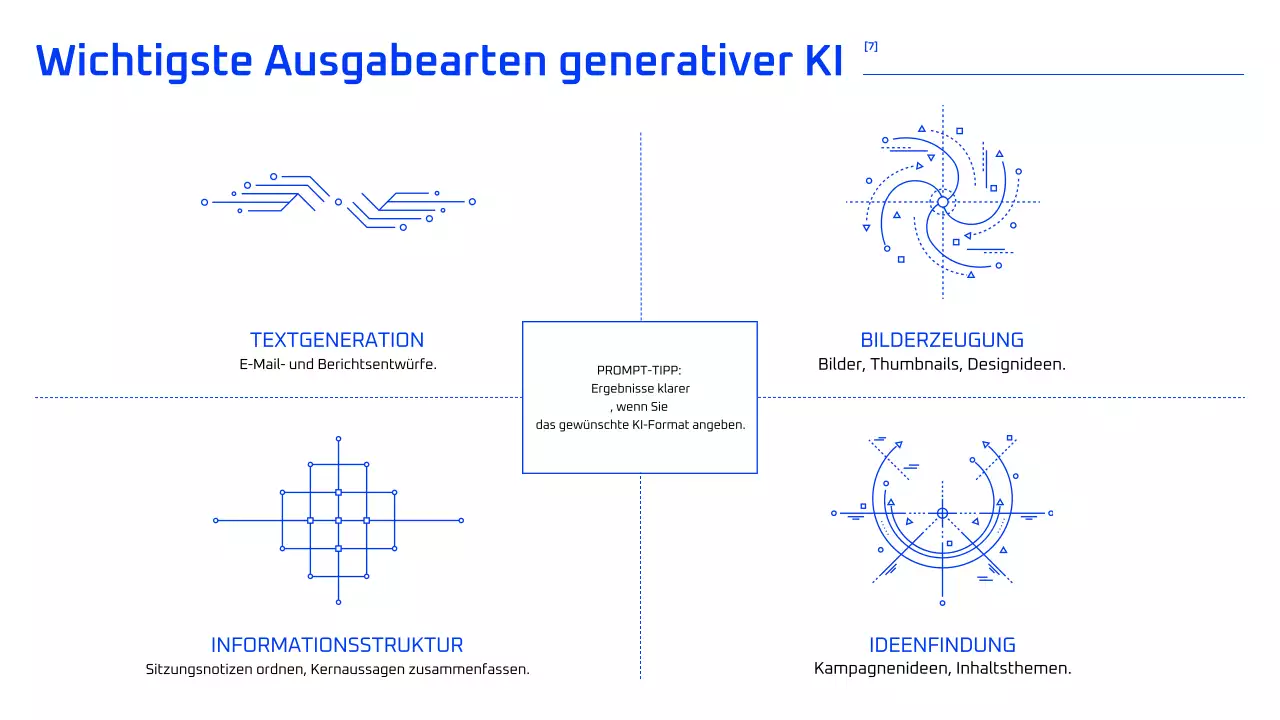 Wichtigste Ausgabearten generativer KI [7]

TEXTGENERATION
E-Mail- und Berichtsentwürfe.

BILDERZEUGUNG
Bilder, Thumbnails, Designideen.

PROMPT-TIPP:
Ergebnisse klarer
, wenn Sie
das gewünschte KI-Format angeben.

INFORMATIONSSTRUKTUR
Sitzungsnotizen ordnen, Kernaussagen zusammenfassen.

IDEENFINDUNG
Kampagnenideen, Inhaltsthemen.